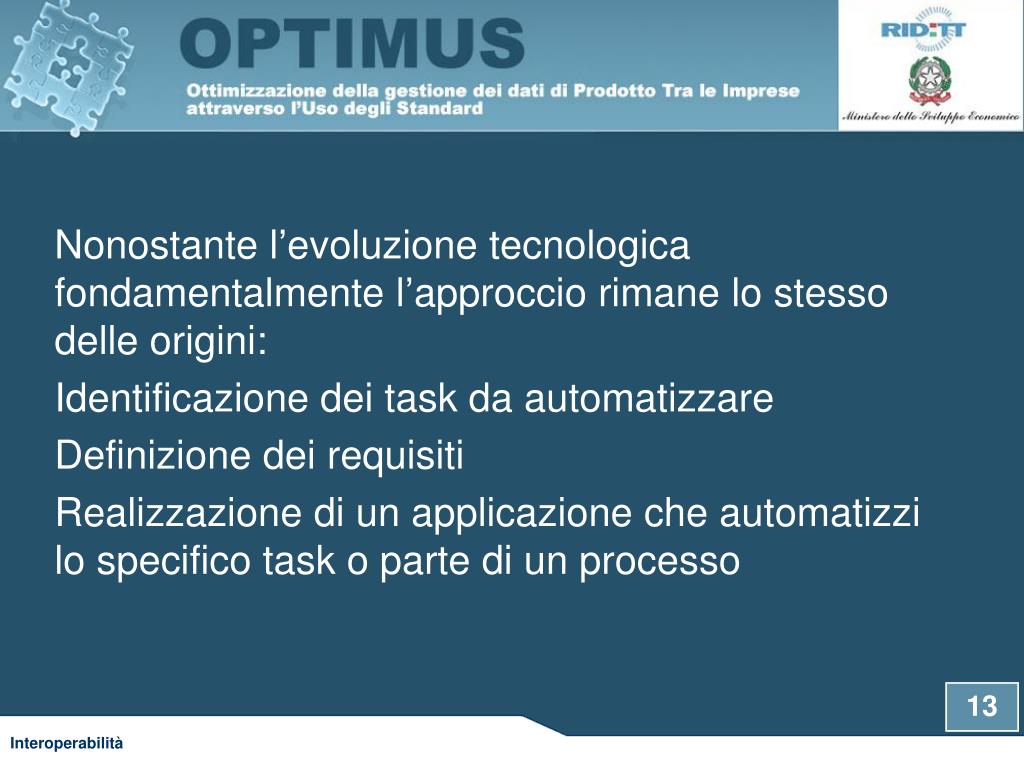 OPTIMUS
Ottimizzazione della gestione dei dati di Prodotto Tra le Imprese attraverso l'Uso degli Standard

RID:TT
Ministero dello Sviluppo Economico

Nonostante l'evoluzione tecnologica fondamentalmente l'approccio rimane lo stesso delle origini:

Identificazione dei task da automatizzare

Definizione dei requisiti

Realizzazione di un applicazione che automatizzi lo specifico task o parte di un processo

13

Interoperabilità